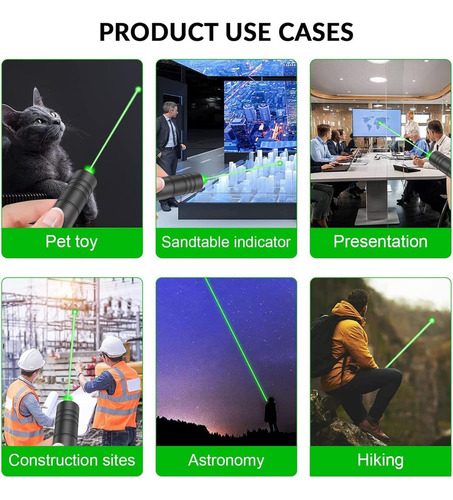 PRODUCT USE CASES

Pet toy

Sandtable indicator

Presentation

Construction sites

Astronomy

Hiking